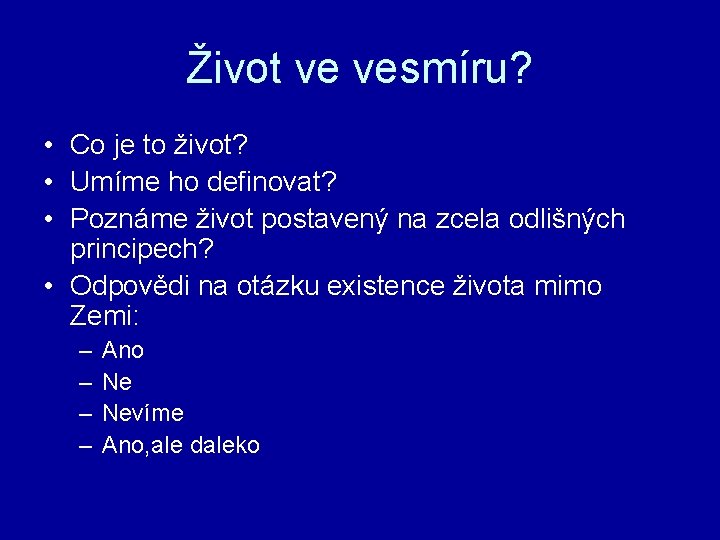 Život ve vesmíru?

• Co je to život?
• Umíme ho definovat?
• Poznáme život postavený na zcela odlišných principech?
• Odpovědi na otázku existence života mimo Zemi:
  – Ano
  – Ne
  – Nevíme
  – Ano,ale daleko